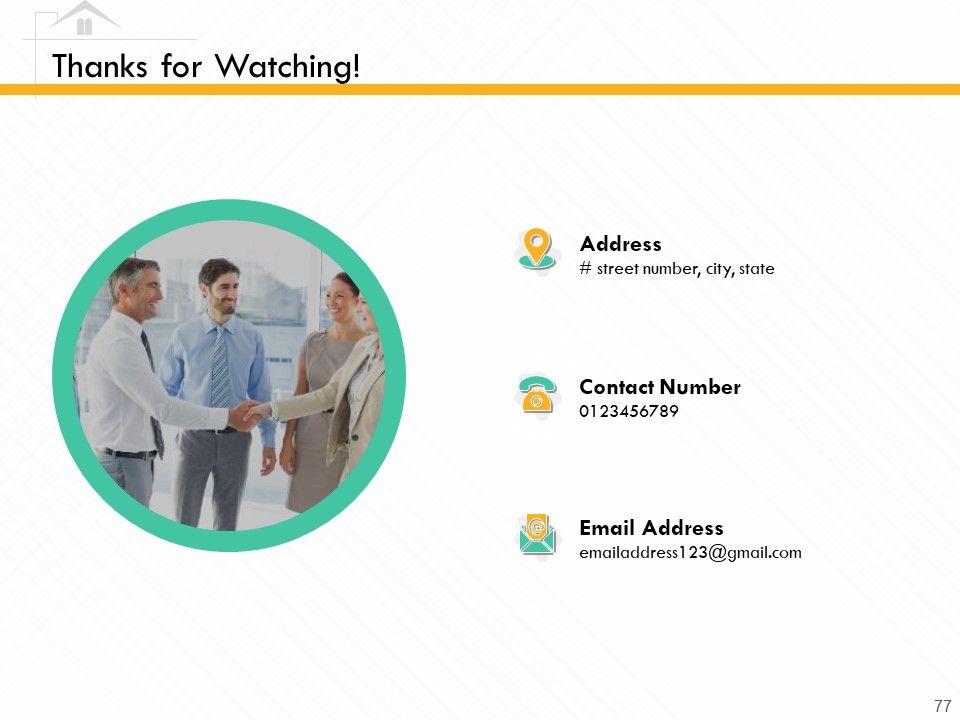 Thanks for Watching!

Address
# street number, city, state

Contact Number
0123456789

Email Address
emailaddress123@gmail.com

77